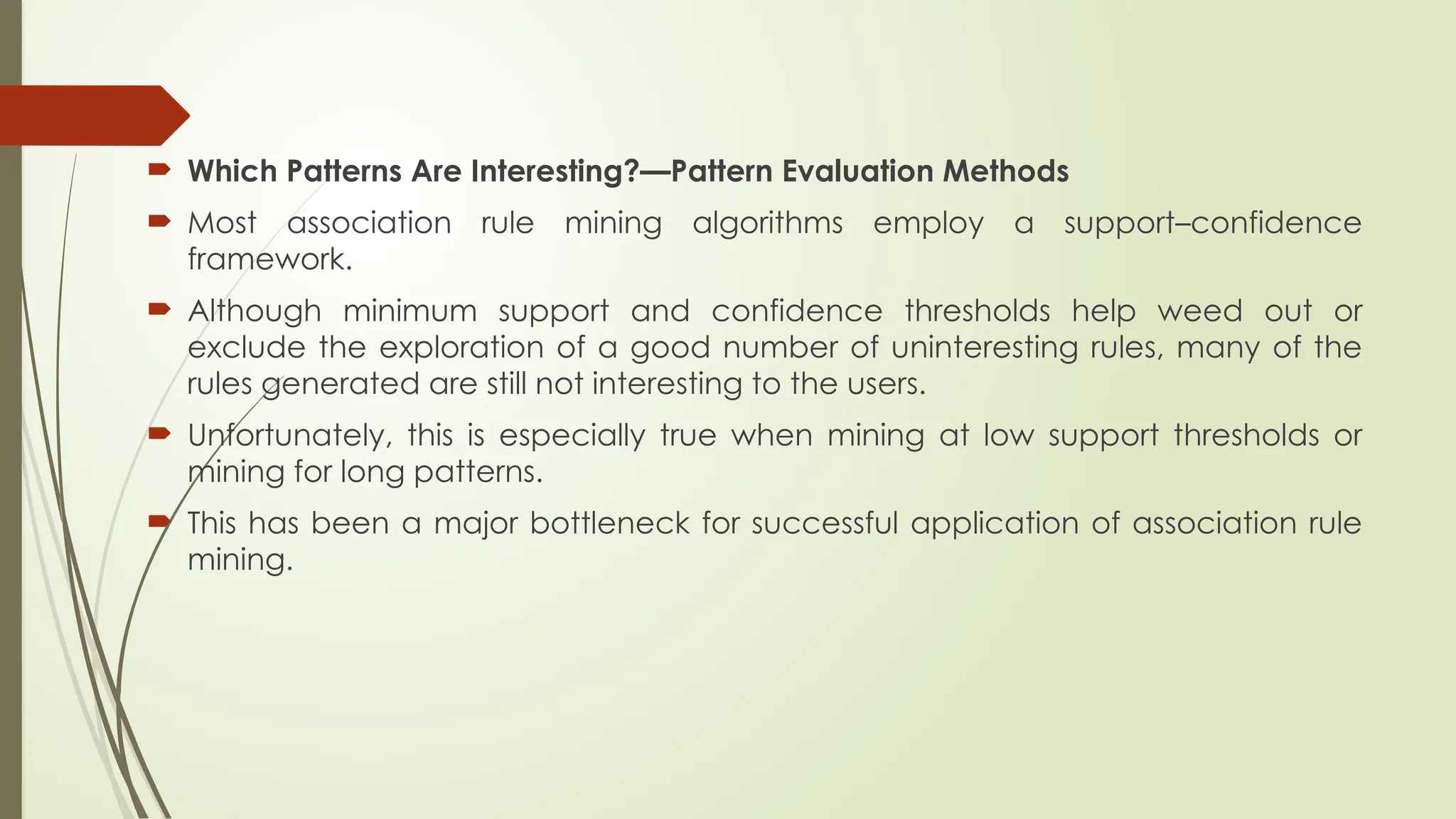 Which Patterns Are Interesting?—Pattern Evaluation Methods

Most association rule mining algorithms employ a support–confidence framework.

Although minimum support and confidence thresholds help weed out or exclude the exploration of a good number of uninteresting rules, many of the rules generated are still not interesting to the users.

Unfortunately, this is especially true when mining at low support thresholds or mining for long patterns.

This has been a major bottleneck for successful application of association rule mining.